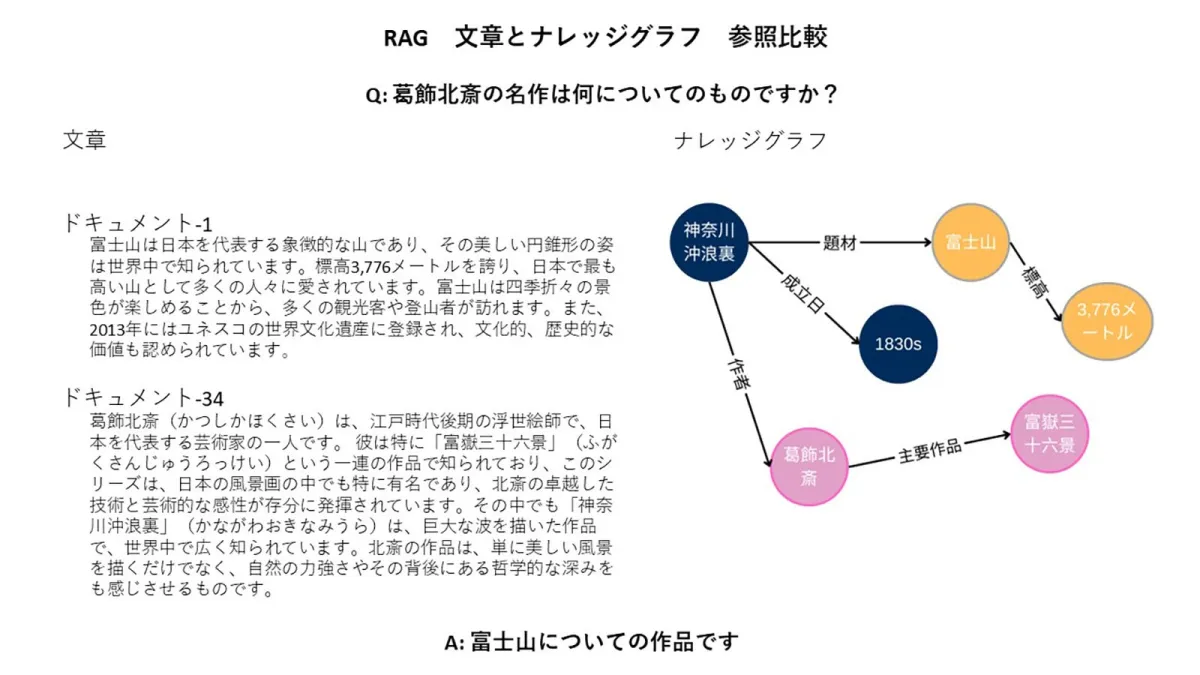 RAG　文章とナレッジグラフ　参照比較

Q: 葛飾北斎の名作は何についてのものですか？

文章

ドキュメント-1
富士山は日本を代表する象徴的な山であり、その美しい円錐形の姿は世界中で知られています。標高3,776メートルを誇り、日本で最も高い山として多くの人々に愛されています。富士山は四季折々の景色が楽しめることから、多くの観光客や登山者が訪れます。また、2013年にはユネスコの世界文化遺産に登録され、文化的、歴史的な価値も認められています。

ドキュメント-34
葛飾北斎（かつしかほくさい）は、江戸時代後期の浮世絵師で、日本を代表する芸術家の一人です。 彼は特に「富嶽三十六景」（ふがくさんじゅうろっけい）という一連の作品で知られており、このシリーズは、日本の風景画の中でも特に有名であり、北斎の卓越した技術と芸術的な感性が存分に発揮されています。その中でも「神奈川沖浪裏」（かながわおきなみうら）は、巨大な波を描いた作品で、世界中で広く知られています。北斎の作品は、単に美しい風景を描くだけでなく、自然の力強さやその背後にある哲学的な深みをも感じさせるものです。

ナレッジグラフ

神奈川沖浪裏
題材
富士山
標高
3,776メートル
成立日
1830s
作者
葛飾北斎
主要作品
富嶽三十六景

A: 富士山についての作品です